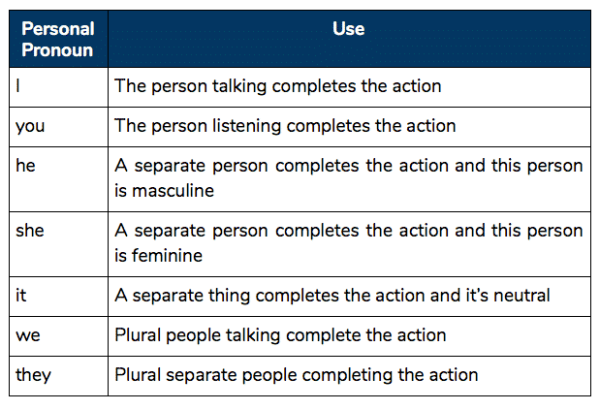 | Personal Pronoun | Use |
|---|---|
| I | The person talking completes the action |
| you | The person listening completes the action |
| he | A separate person completes the action and this person is masculine |
| she | A separate person completes the action and this person is feminine |
| it | A separate thing completes the action and it's neutral |
| we | Plural people talking complete the action |
| they | Plural separate people completing the action |